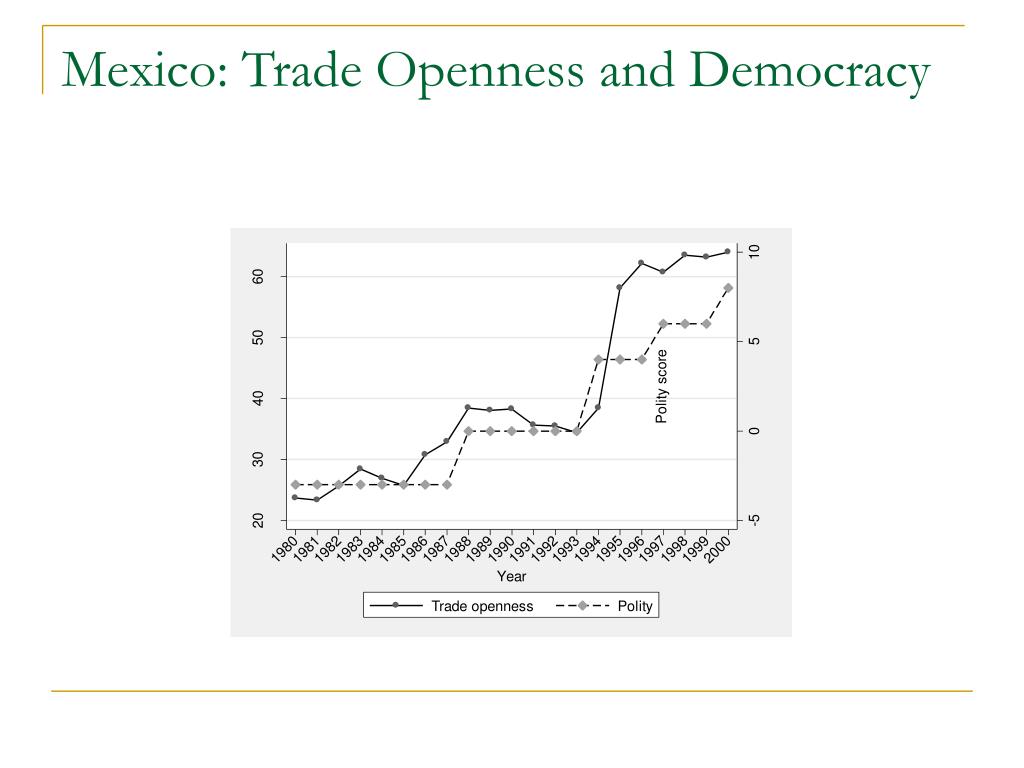 Mexico: Trade Openness and Democracy

60
50
40
30
20

10
5
0
-5

Polity score

1980 1981 1982 1983 1984 1985 1986 1987 1988 1989 1990 1991 1992 1993 1994 1995 1996 1997 1998 1999 2000

Year

Trade openness
Polity